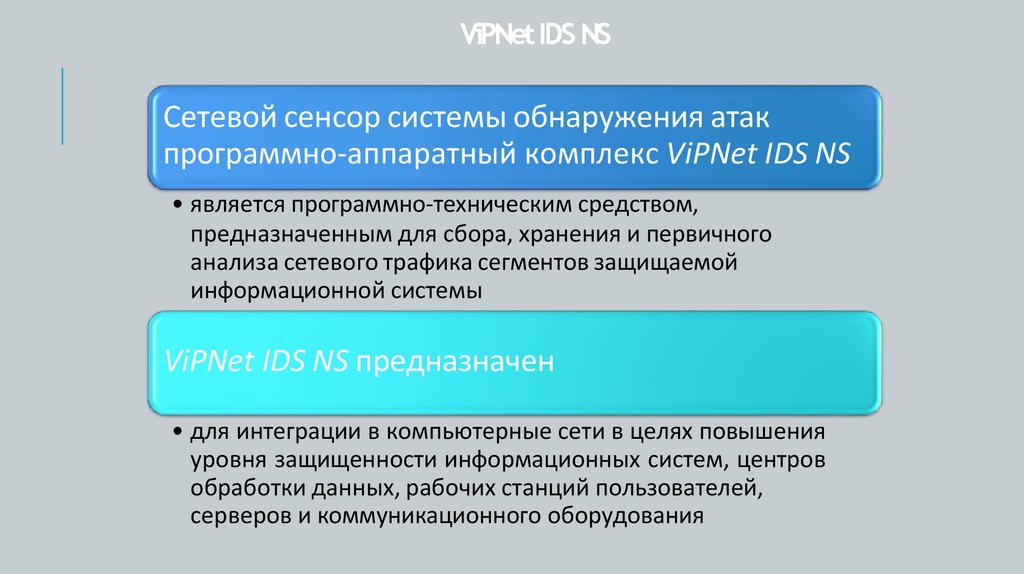 ViPNet IDS NS

Сетевой сенсор системы обнаружения атак программно-аппаратный комплекс ViPNet IDS NS

• является программно-техническим средством, предназначенным для сбора, хранения и первичного анализа сетевого трафика сегментов защищаемой информационной системы

ViPNet IDS NS предназначен

• для интеграции в компьютерные сети в целях повышения уровня защищенности информационных систем, центров обработки данных, рабочих станций пользователей, серверов и коммуникационного оборудования